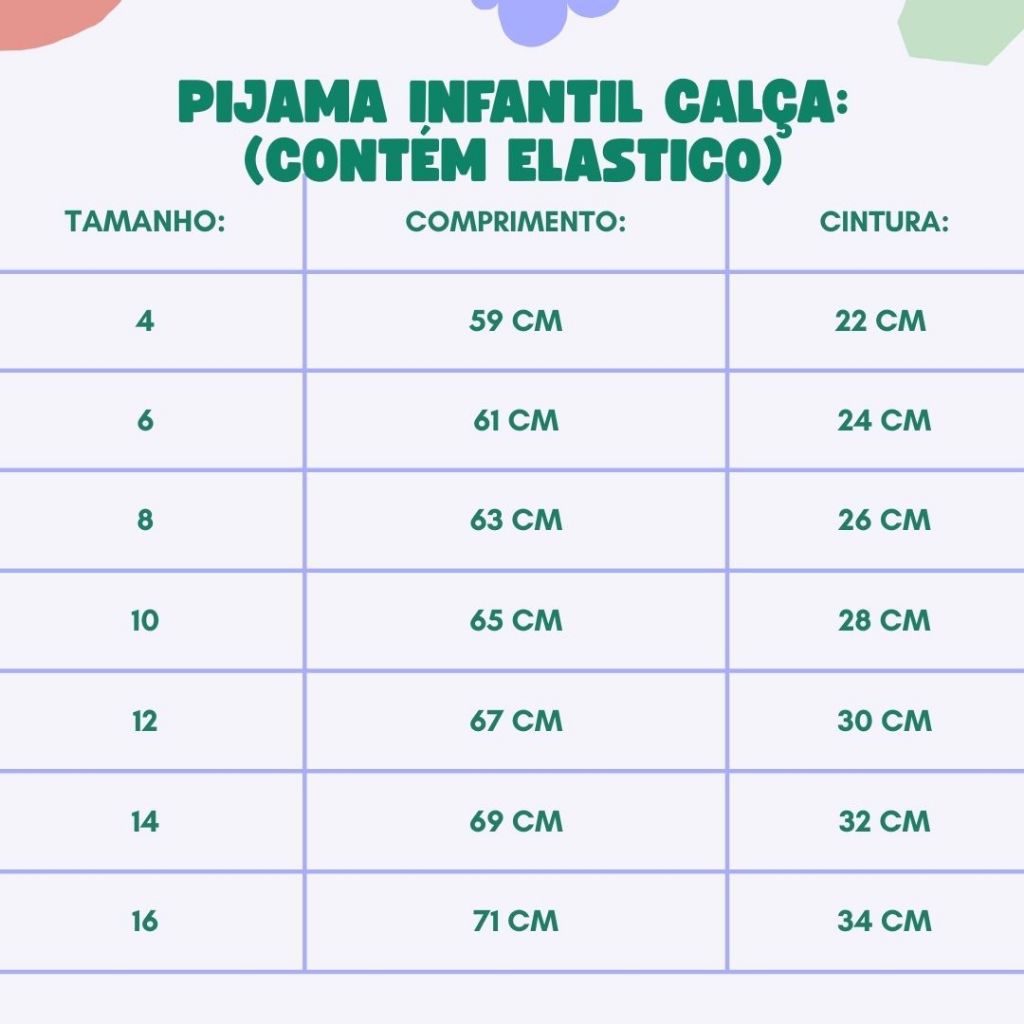 PIJAMA INFANTIL CALÇA:
(CONTÉM ELASTICO)

| TAMANHO: | COMPRIMENTO: | CINTURA: |
|---|---|---|
| 4 | 59 CM | 22 CM |
| 6 | 61 CM | 24 CM |
| 8 | 63 CM | 26 CM |
| 10 | 65 CM | 28 CM |
| 12 | 67 CM | 30 CM |
| 14 | 69 CM | 32 CM |
| 16 | 71 CM | 34 CM |